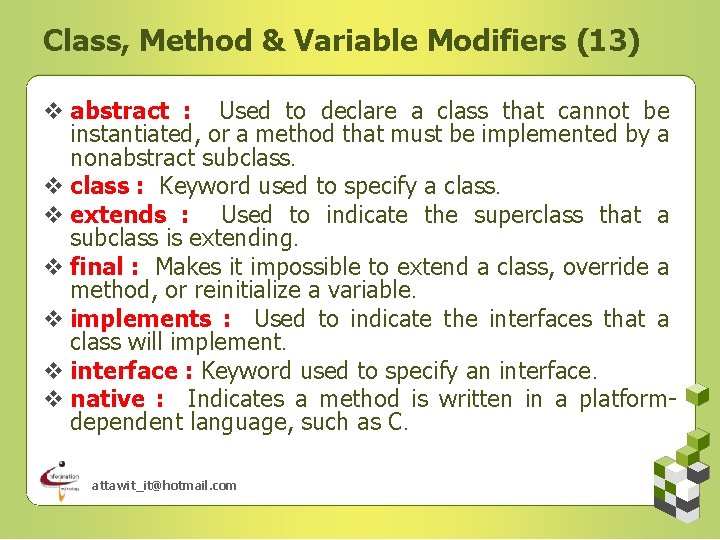 Class, Method & Variable Modifiers (13)

❖ abstract : Used to declare a class that cannot be instantiated, or a method that must be implemented by a nonabstract subclass.

❖ class : Keyword used to specify a class.

❖ extends : Used to indicate the superclass that a subclass is extending.

❖ final : Makes it impossible to extend a class, override a method, or reinitialize a variable.

❖ implements : Used to indicate the interfaces that a class will implement.

❖ interface : Keyword used to specify an interface.

❖ native : Indicates a method is written in a platform-dependent language, such as C.

Information technology

attawit_it@hotmail.com